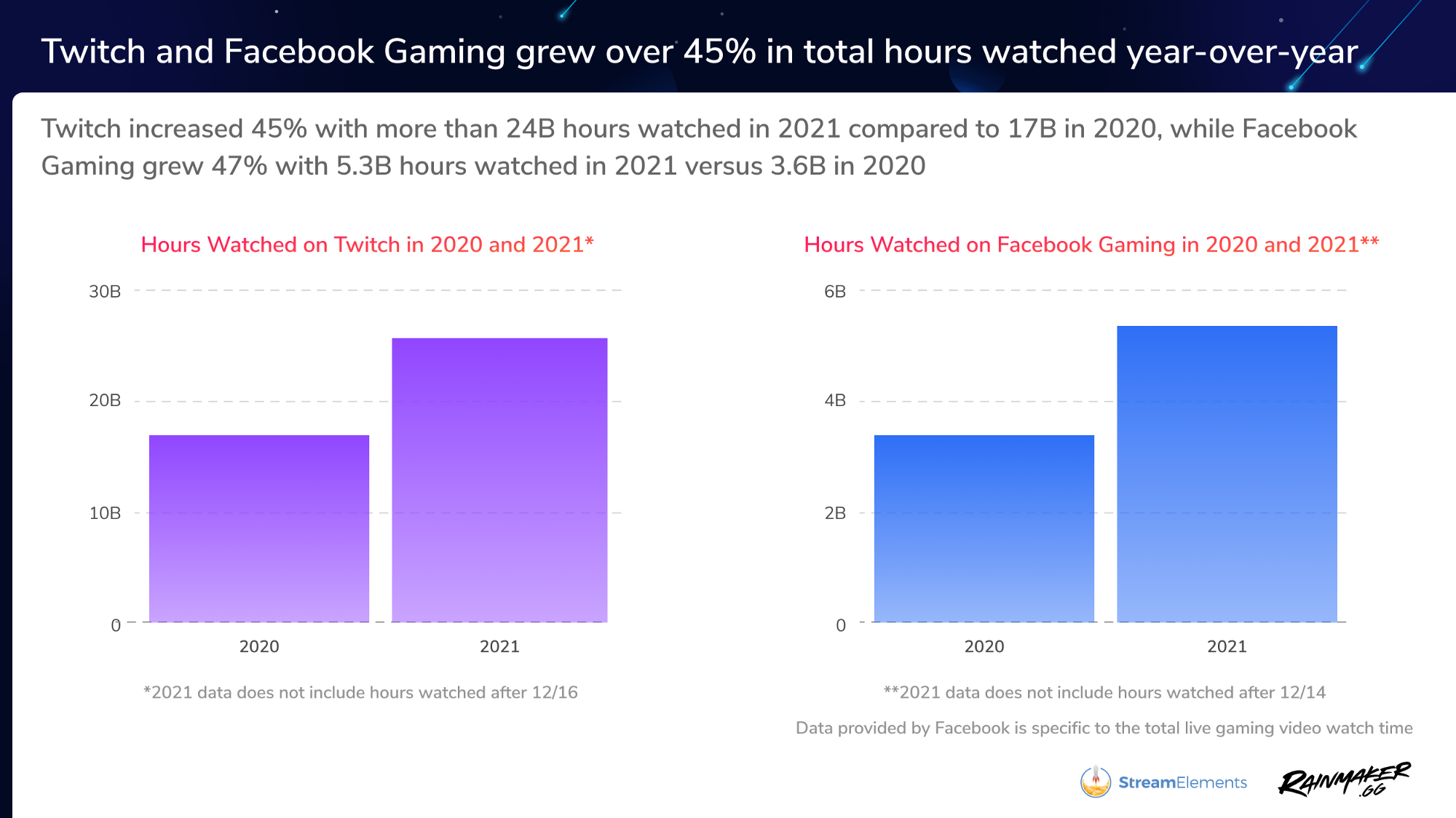 Twitch and Facebook Gaming grew over 45% in total hours watched year-over-year

Twitch increased 45% with more than 24B hours watched in 2021 compared to 17B in 2020, while Facebook Gaming grew 47% with 5.3B hours watched in 2021 versus 3.6B in 2020

Hours Watched on Twitch in 2020 and 2021*

30B
20B
10B
0

2020
2021

*2021 data does not include hours watched after 12/16

Hours Watched on Facebook Gaming in 2020 and 2021**

6B
4B
2B
0

2020
2021

**2021 data does not include hours watched after 12/14

Data provided by Facebook is specific to the total live gaming video watch time

StreamElements

RAINMAKER .GG